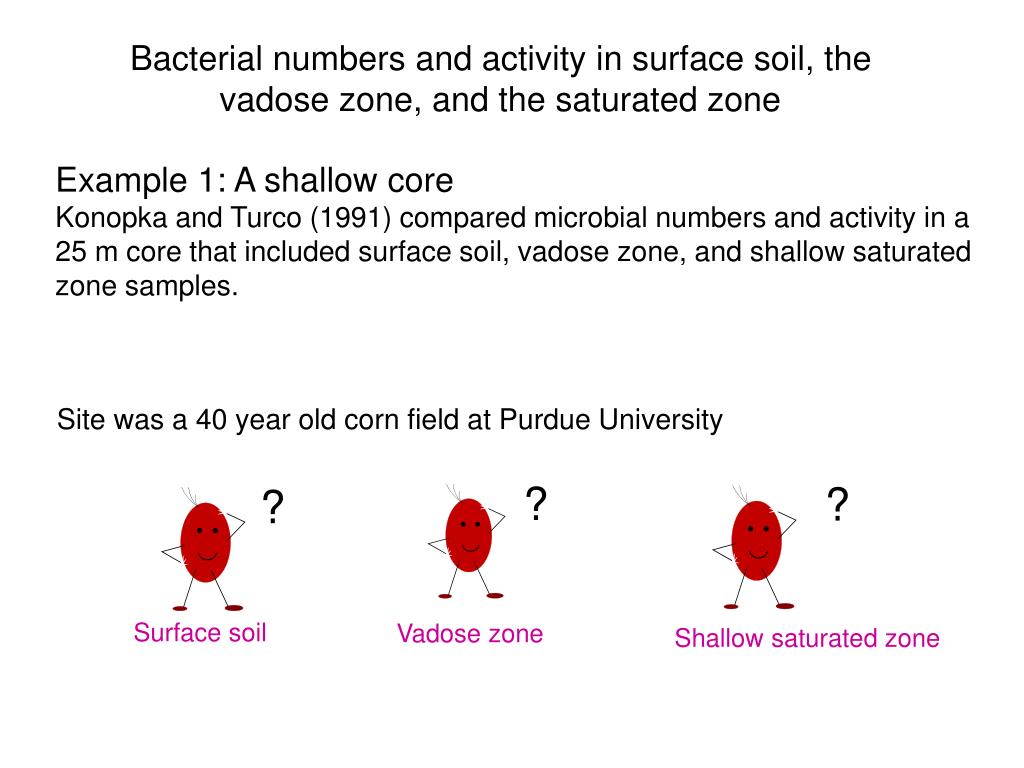 Bacterial numbers and activity in surface soil, the vadose zone, and the saturated zone

Example 1: A shallow core
Konopka and Turco (1991) compared microbial numbers and activity in a 25 m core that included surface soil, vadose zone, and shallow saturated zone samples.

Site was a 40 year old corn field at Purdue University

?

?

?

Surface soil

Vadose zone

Shallow saturated zone